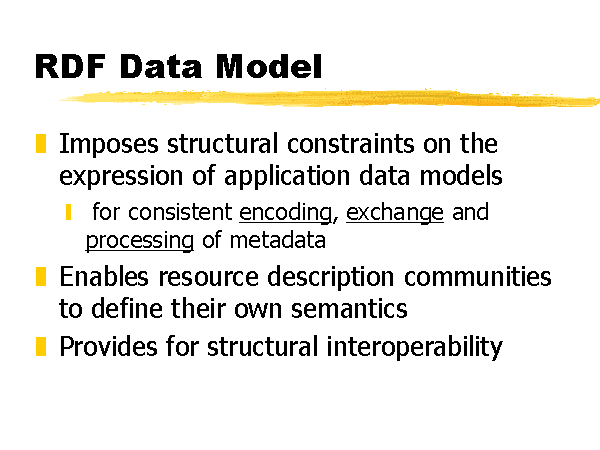 RDF Data Model

Imposes structural constraints on the expression of application data models

for consistent encoding, exchange and processing of metadata

Enables resource description communities to define their own semantics

Provides for structural interoperability